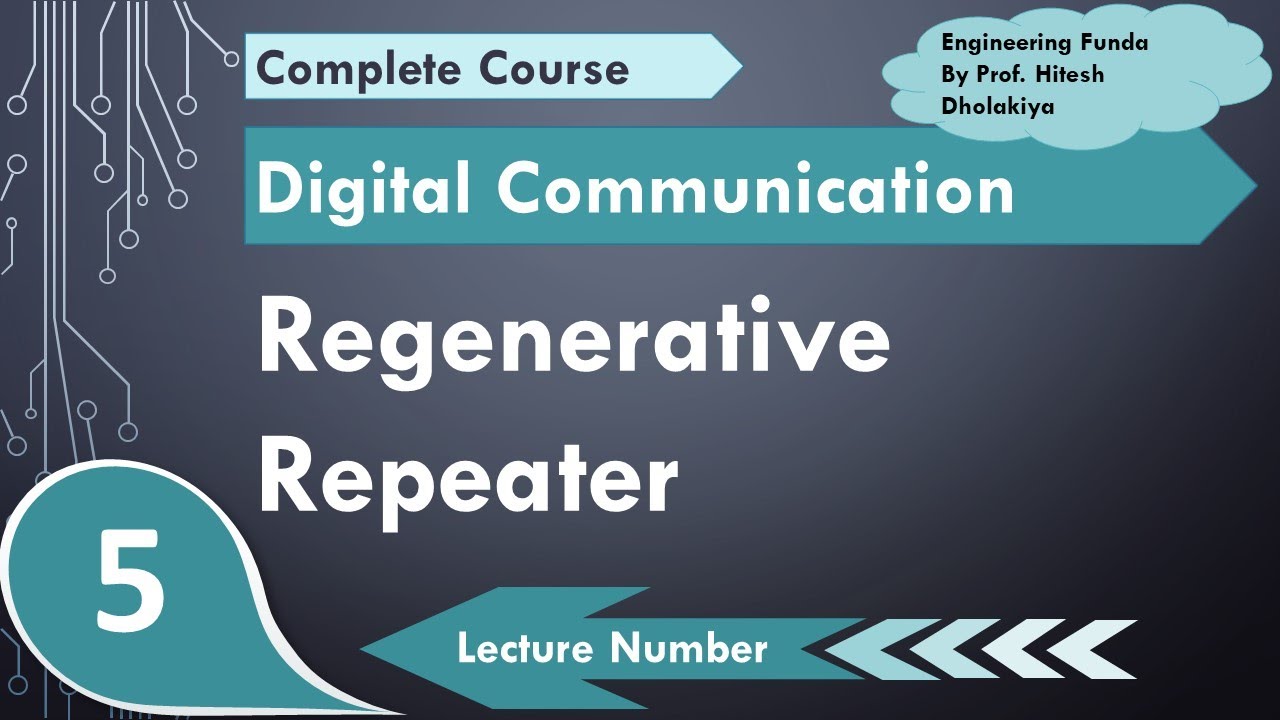 Complete Course

Engineering Funda By Prof. Hitesh Dholakiya

Digital Communication

Regenerative Repeater

5

Lecture Number